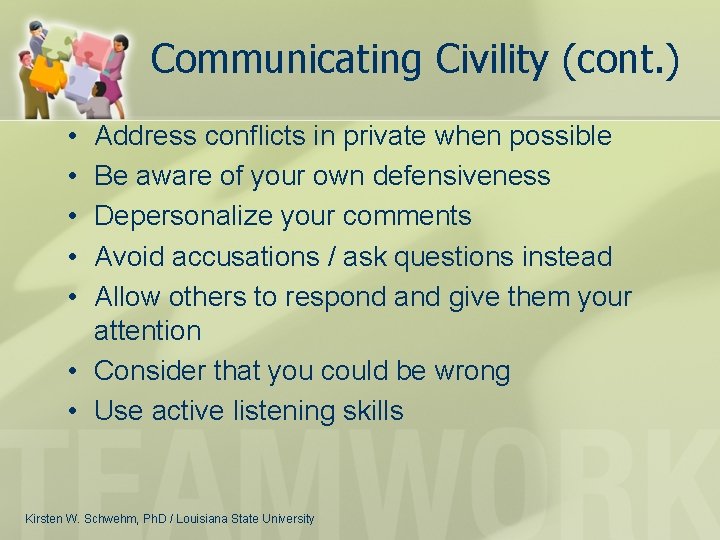 Communicating Civility (cont.)

• Address conflicts in private when possible
• Be aware of your own defensiveness
• Depersonalize your comments
• Avoid accusations / ask questions instead
• Allow others to respond and give them your attention
• Consider that you could be wrong
• Use active listening skills

TEAMWORK

Kirsten W. Schwehm, PhD / Louisiana State University